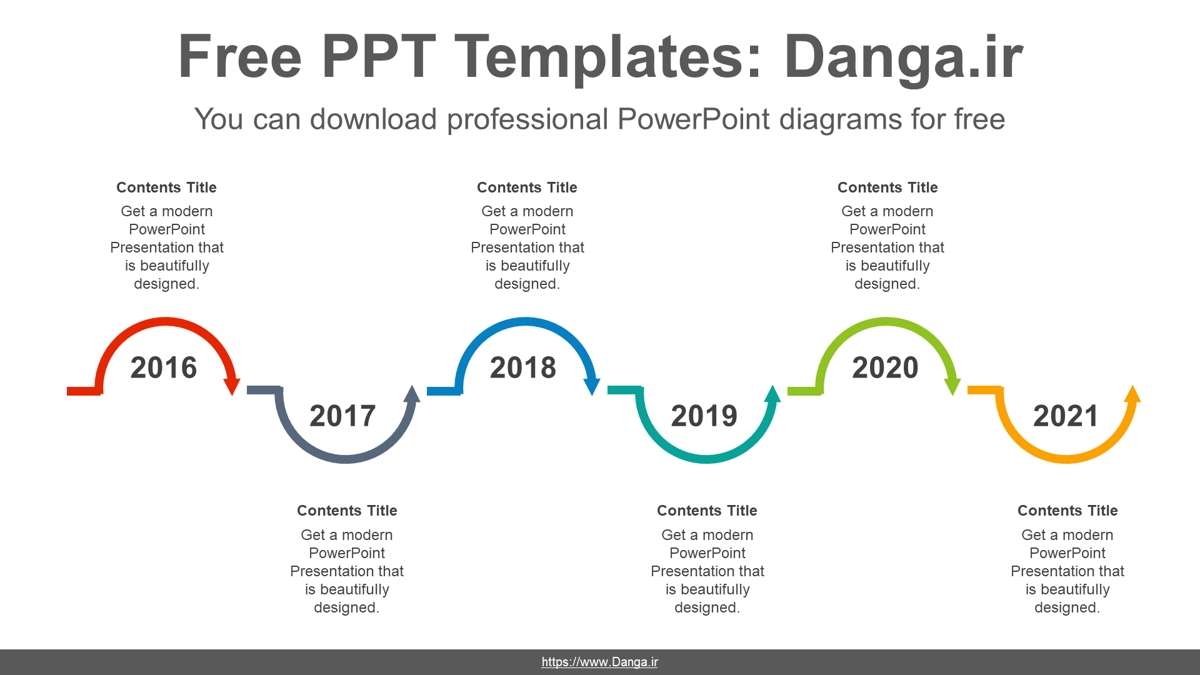 Free PPT Templates: Danga.ir

You can download professional PowerPoint diagrams for free

Contents Title
Get a modern PowerPoint Presentation that is beautifully designed.

Contents Title
Get a modern PowerPoint Presentation that is beautifully designed.

Contents Title
Get a modern PowerPoint Presentation that is beautifully designed.

2016

2017

2018

2019

2020

2021

Contents Title
Get a modern PowerPoint Presentation that is beautifully designed.

Contents Title
Get a modern PowerPoint Presentation that is beautifully designed.

Contents Title
Get a modern PowerPoint Presentation that is beautifully designed.

https://www.Danga.ir